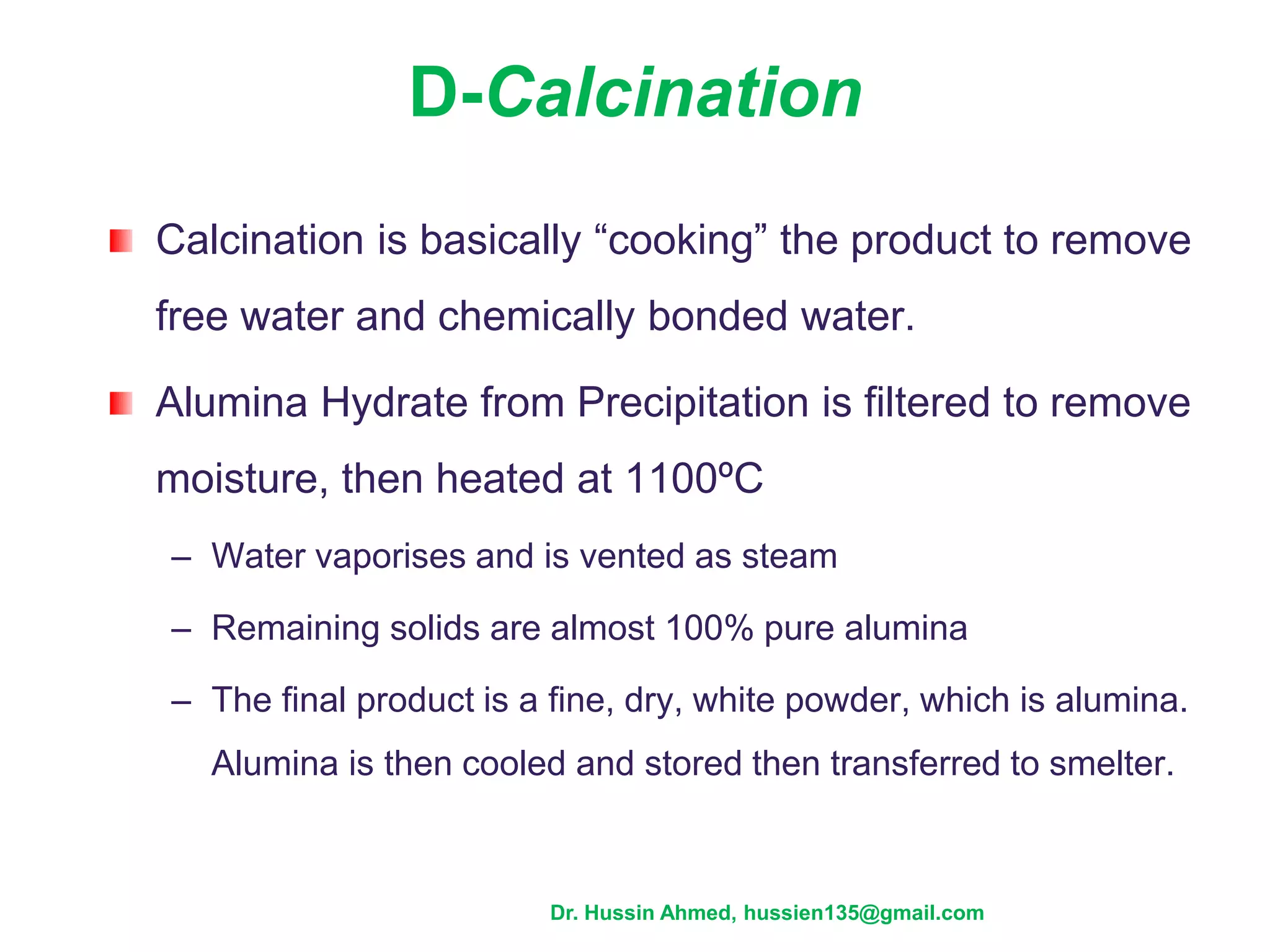 D-Calcination

Calcination is basically “cooking” the product to remove free water and chemically bonded water.

Alumina Hydrate from Precipitation is filtered to remove moisture, then heated at 1100ºC

– Water vaporises and is vented as steam

– Remaining solids are almost 100% pure alumina

– The final product is a fine, dry, white powder, which is alumina. Alumina is then cooled and stored then transferred to smelter.

Dr. Hussin Ahmed, hussien135@gmail.com